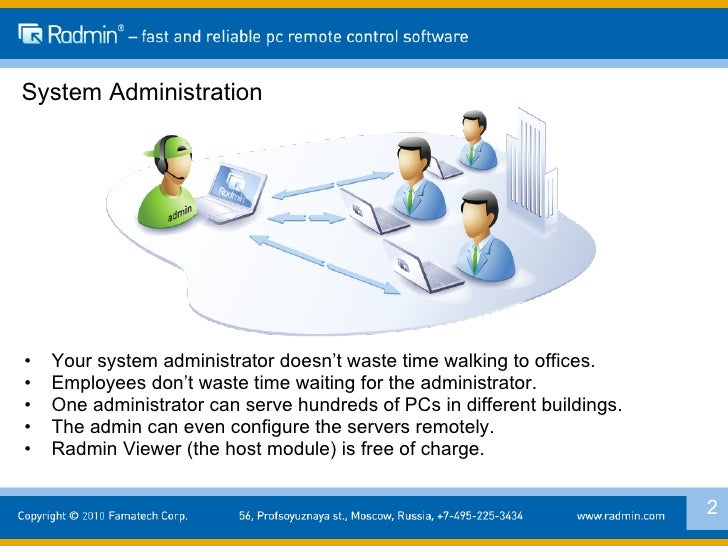 Radmin® – fast and reliable pc remote control software

System Administration

admin

Radmin

• Your system administrator doesn't waste time walking to offices.
• Employees don't waste time waiting for the administrator.
• One administrator can serve hundreds of PCs in different buildings.
• The admin can even configure the servers remotely.
• Radmin Viewer (the host module) is free of charge.

Copyright © 2010 Famatech Corp.

56, Profsoyuznaya st., Moscow, Russia, +7-495-225-3434

www.radmin.com

2